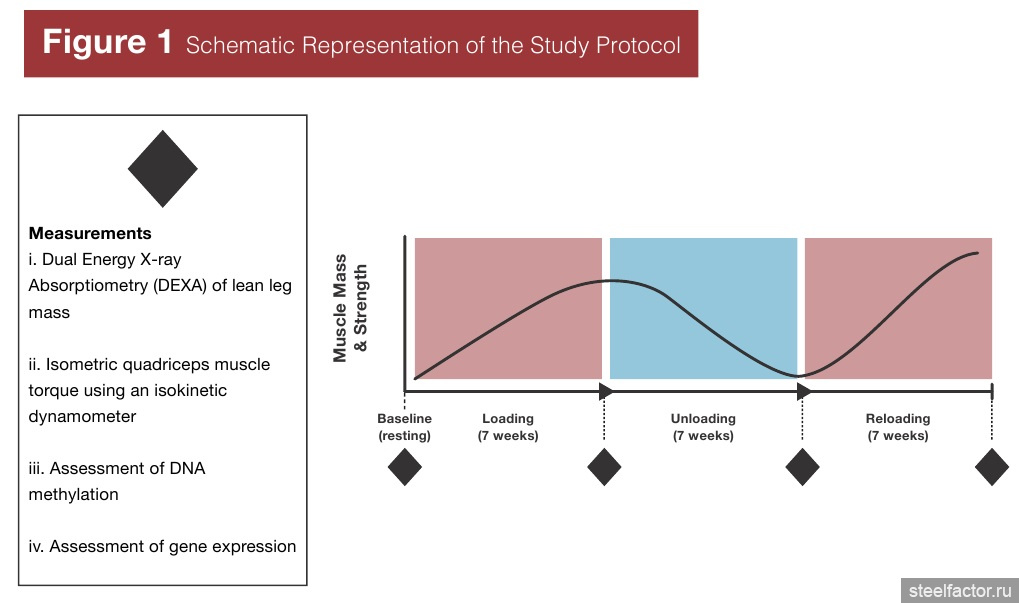 Figure 1 Schematic Representation of the Study Protocol

Measurements
i. Dual Energy X-ray Absorptiometry (DEXA) of lean leg mass

ii. Isometric quadriceps muscle torque using an isokinetic dynamometer

iii. Assessment of DNA methylation

iv. Assessment of gene expression

Muscle Mass & Strength

Baseline (resting)

Loading (7 weeks)

Unloading (7 weeks)

Reloading (7 weeks)

steelfactor.ru